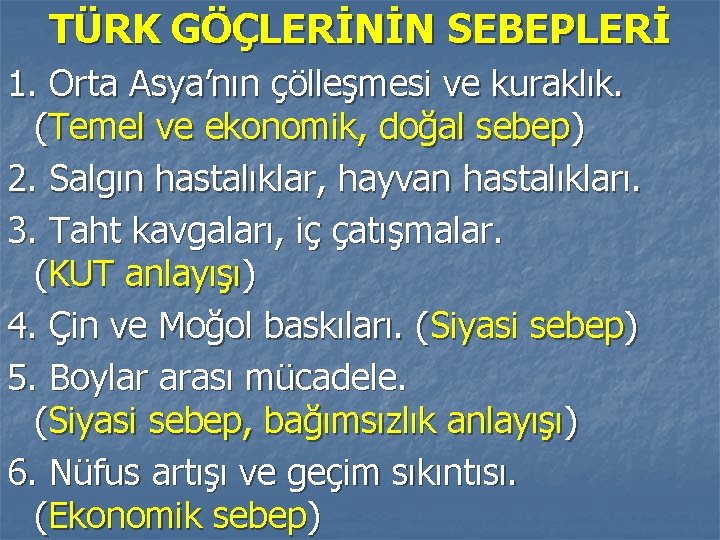 TÜRK GÖÇLERİNİN SEBEPLERİ

1. Orta Asya'nın çölleşmesi ve kuraklık. (Temel ve ekonomik, doğal sebep)

2. Salgın hastalıklar, hayvan hastalıkları.

3. Taht kavgaları, iç çatışmalar. (KUT anlayışı)

4. Çin ve Moğol baskıları. (Siyasi sebep)

5. Boylar arası mücadele. (Siyasi sebep, bağımsızlık anlayışı)

6. Nüfus artışı ve geçim sıkıntısı. (Ekonomik sebep)